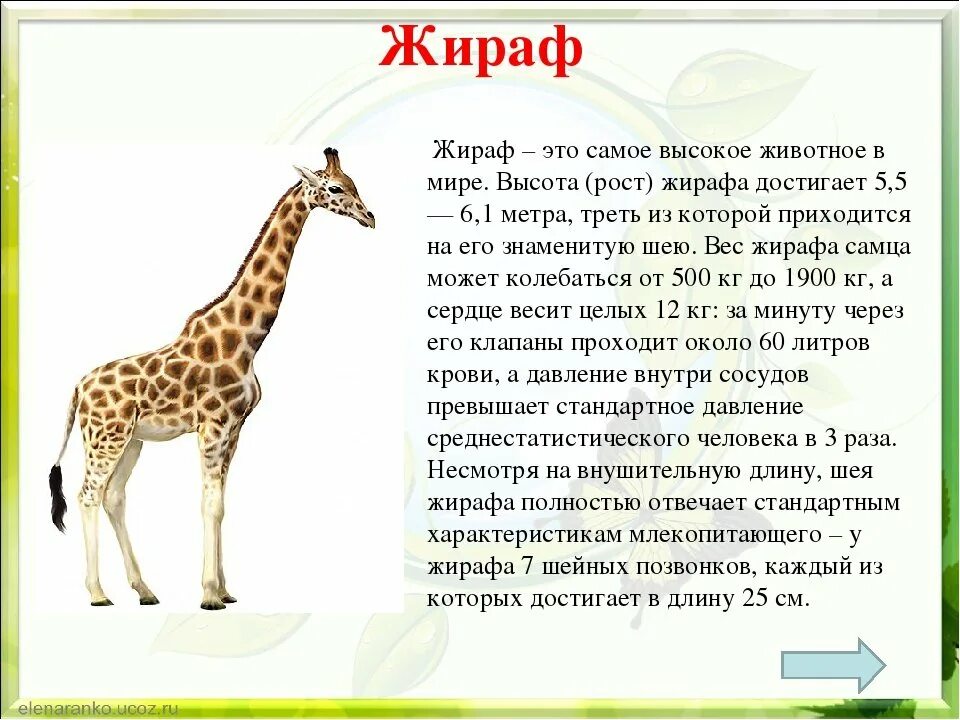 Жираф

Жираф – это самое высокое животное в мире. Высота (рост) жирафа достигает 5,5 — 6,1 метра, треть из которой приходится на его знаменитую шею. Вес жирафа самца может колебаться от 500 кг до 1900 кг, а сердце весит целых 12 кг: за минуту через его клапаны проходит около 60 литров крови, а давление внутри сосудов превышает стандартное давление среднестатистического человека в 3 раза. Несмотря на внушительную длину, шея жирафа полностью отвечает стандартным характеристикам млекопитающего – у жирафа 7 шейных позвонков, каждый из которых достигает в длину 25 см.

elenaranko.ucoz.ru